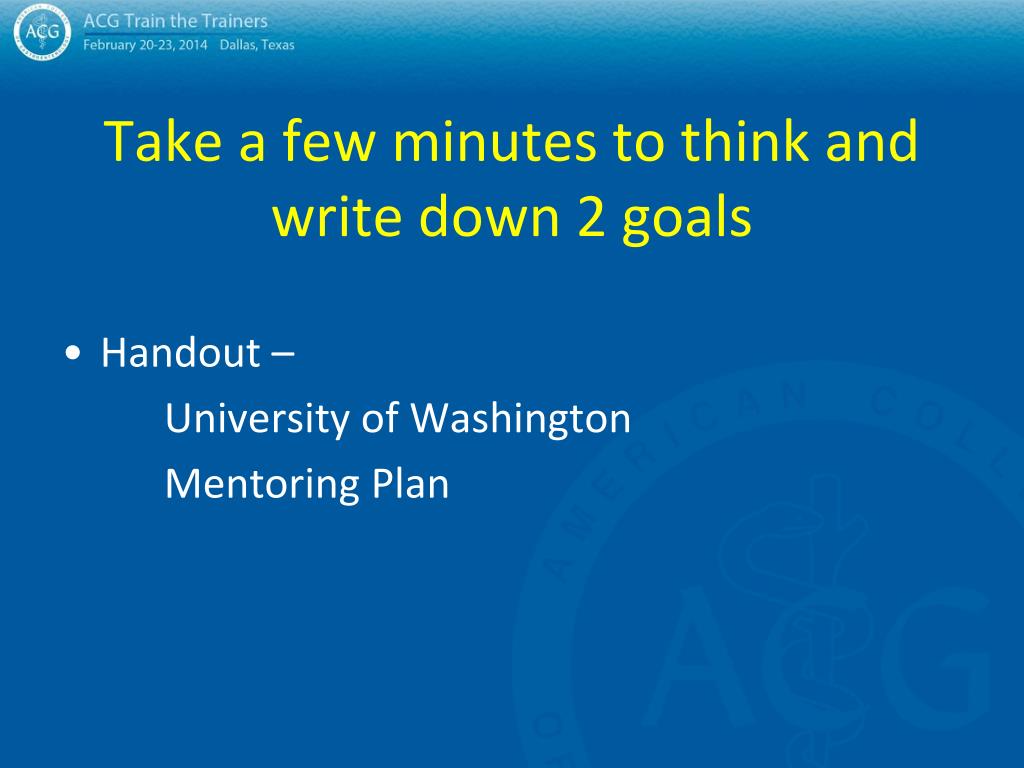 ACG
ACG Train the Trainers
February 20-23, 2014 Dallas, Texas

Take a few minutes to think and write down 2 goals

• Handout –
University of Washington
Mentoring Plan

AMERICAN COLL
ACG